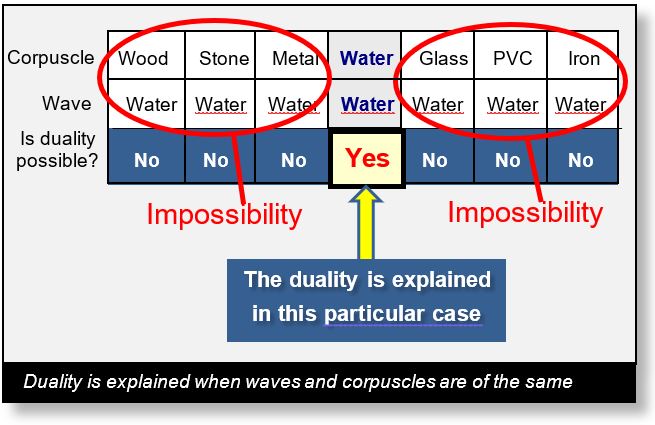 | Corpuscle | Wood | Stone | Metal | Water | Glass | PVC | Iron |
|---|---|---|---|---|---|---|---|
| Wave | Water | Water | Water | Water | Water | Water | Water |
| Is duality possible? | No | No | No | Yes | No | No | No |

Impossibility

Impossibility

The duality is explained in this particular case

Duality is explained when waves and corpuscles are of the same